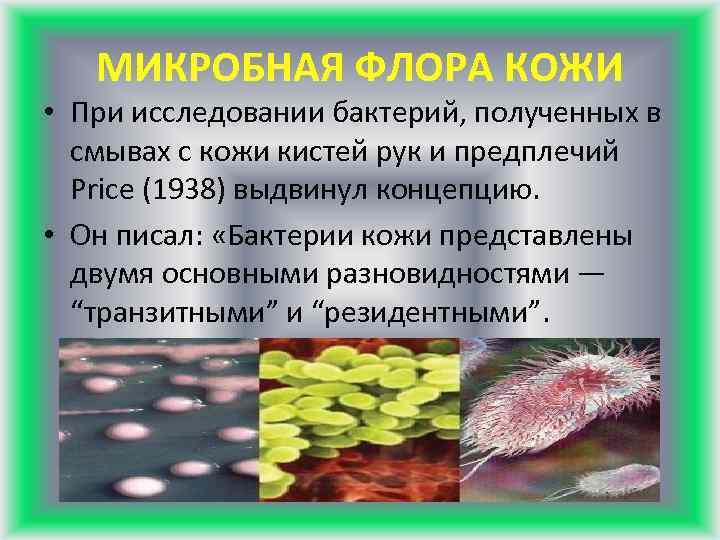 МИКРОБНАЯ ФЛОРА КОЖИ

• При исследовании бактерий, полученных в смывах с кожи кистей рук и предплечий Price (1938) выдвинул концепцию.

• Он писал: «Бактерии кожи представлены двумя основными разновидностями — “транзитными” и “резидентными”.